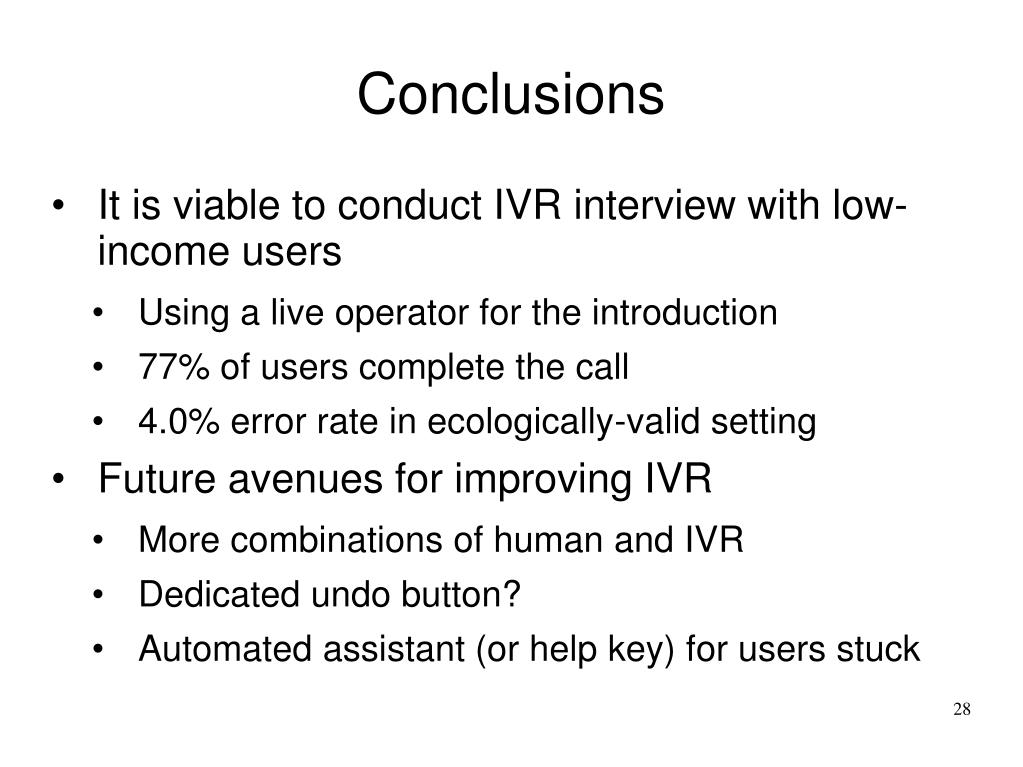 Conclusions

• It is viable to conduct IVR interview with low-income users
  • Using a live operator for the introduction
  • 77% of users complete the call
  • 4.0% error rate in ecologically-valid setting
• Future avenues for improving IVR
  • More combinations of human and IVR
  • Dedicated undo button?
  • Automated assistant (or help key) for users stuck

28